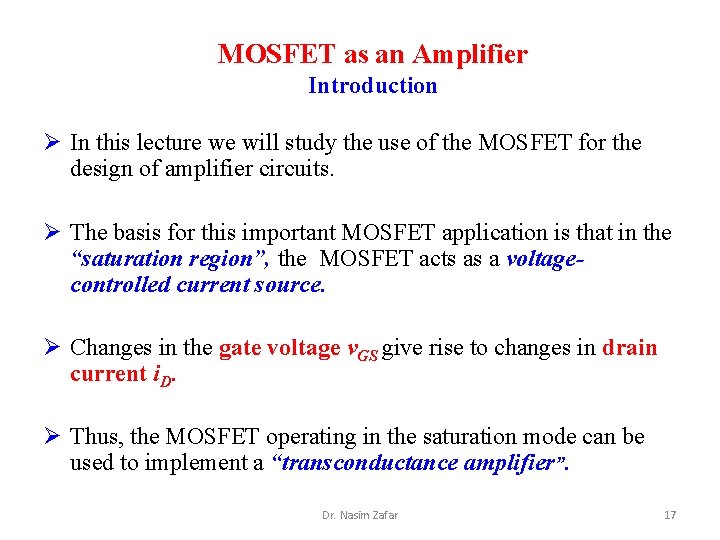 MOSFET as an Amplifier
Introduction

➢ In this lecture we will study the use of the MOSFET for the design of amplifier circuits.

➢ The basis for this important MOSFET application is that in the "saturation region", the MOSFET acts as a voltage-controlled current source.

➢ Changes in the gate voltage $v_{GS}$ give rise to changes in drain current $i_D$.

➢ Thus, the MOSFET operating in the saturation mode can be used to implement a "transconductance amplifier".

Dr. Nasim Zafar

17